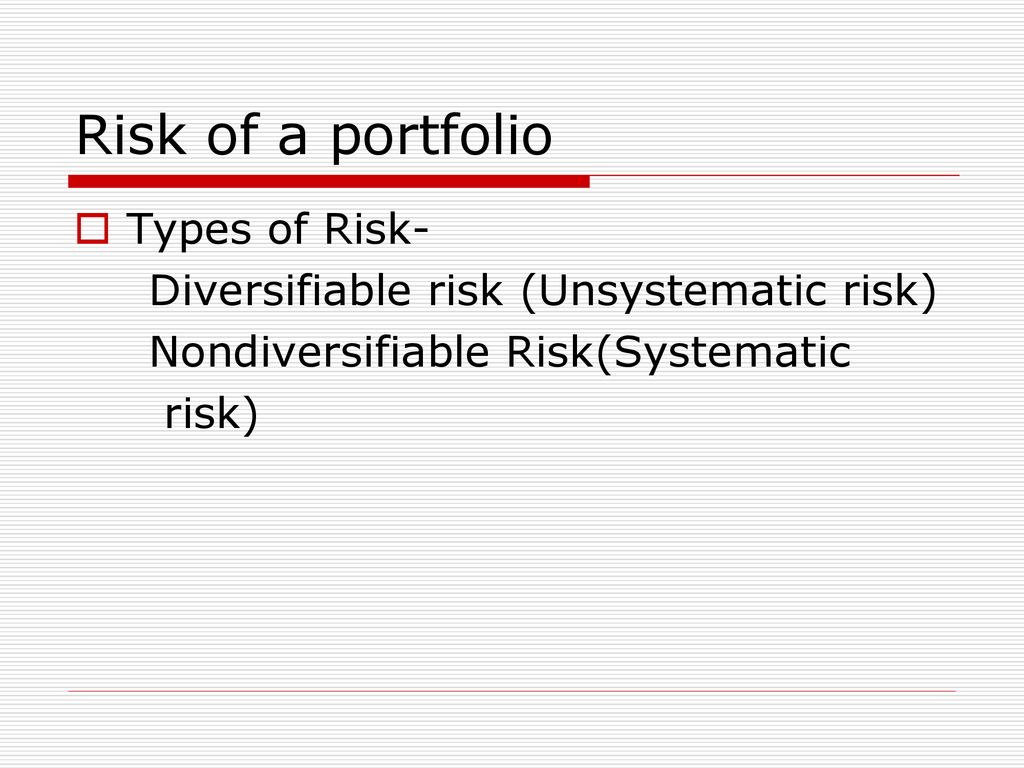 Risk of a portfolio

Types of Risk-
Diversifiable risk (Unsystematic risk)
Nondiversifiable Risk(Systematic risk)